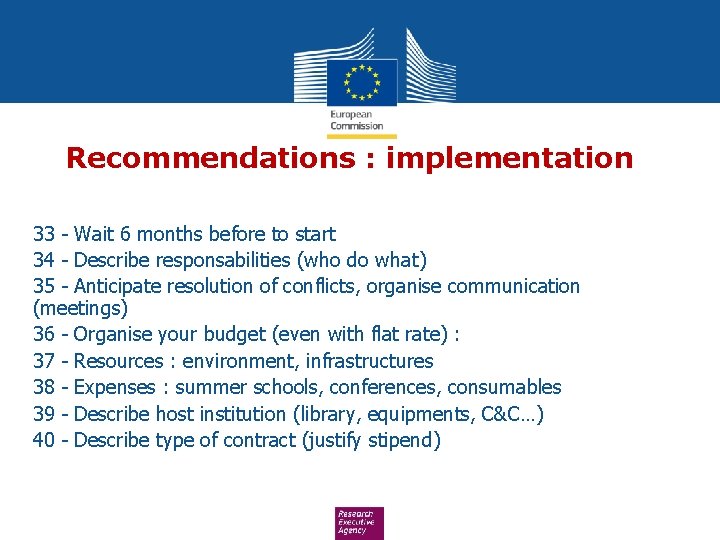 European Commission

Recommendations : implementation

33 - Wait 6 months before to start
34 - Describe responsabilities (who do what)
35 - Anticipate resolution of conflicts, organise communication (meetings)
36 - Organise your budget (even with flat rate) :
37 - Resources : environment, infrastructures
38 - Expenses : summer schools, conferences, consumables
39 - Describe host institution (library, equipments, C&C…)
40 - Describe type of contract (justify stipend)

Research Executive Agency